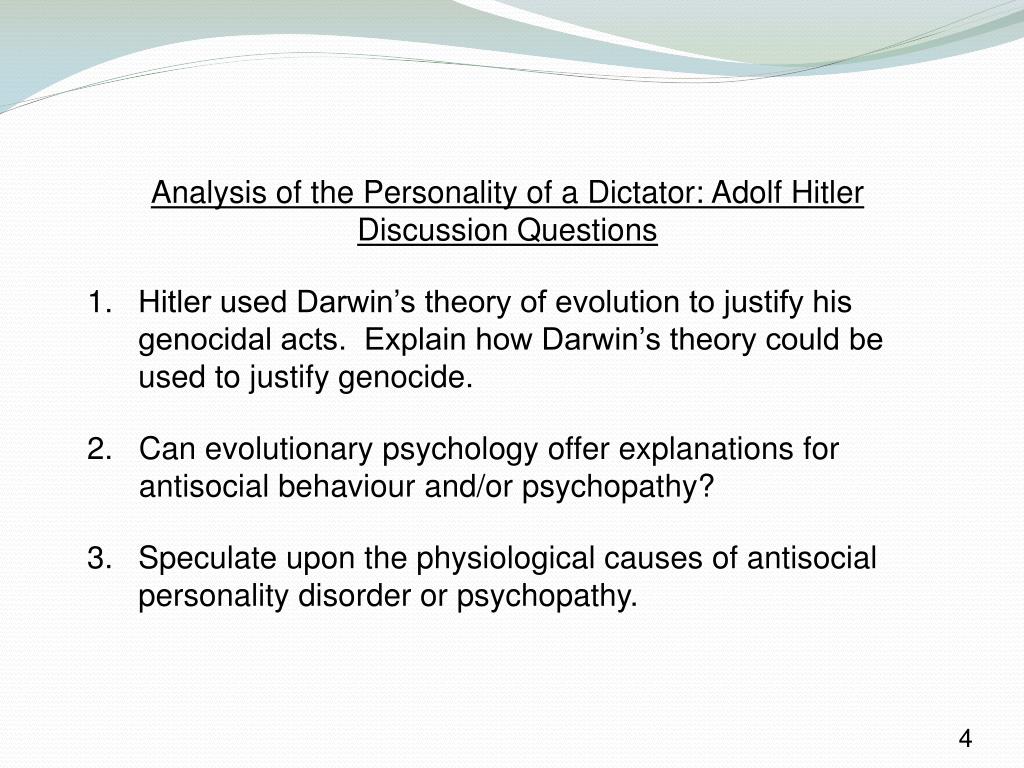 Analysis of the Personality of a Dictator: Adolf Hitler
Discussion Questions

1. Hitler used Darwin’s theory of evolution to justify his genocidal acts. Explain how Darwin’s theory could be used to justify genocide.

2. Can evolutionary psychology offer explanations for antisocial behaviour and/or psychopathy?

3. Speculate upon the physiological causes of antisocial personality disorder or psychopathy.

4